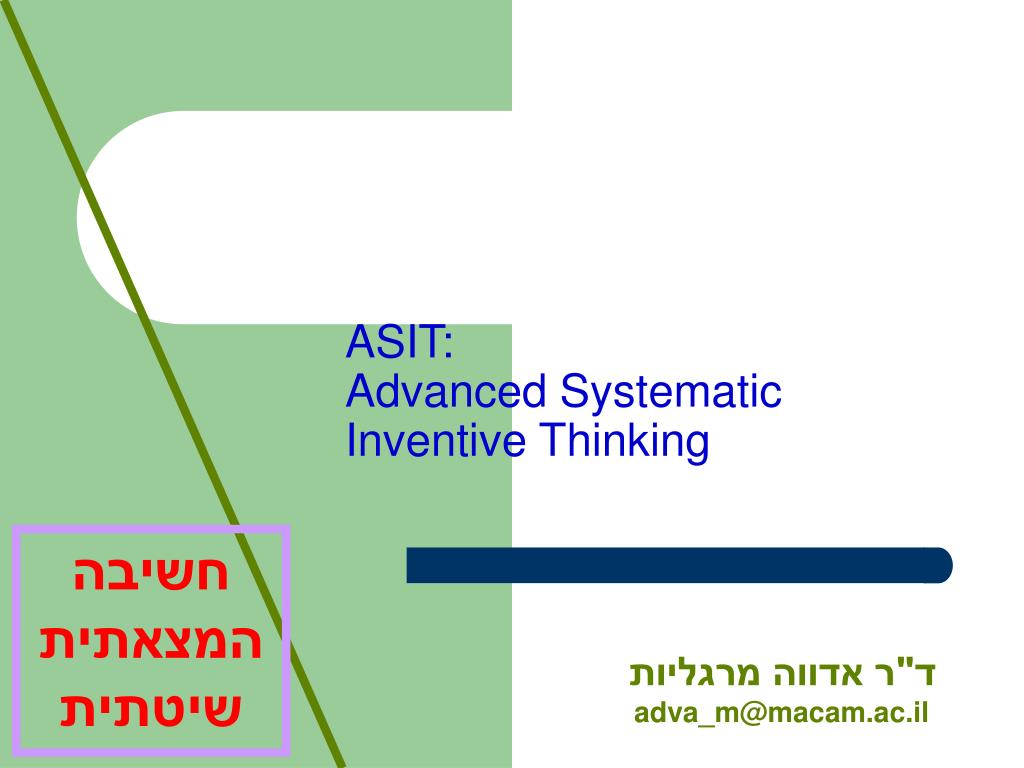 ASIT:
Advanced Systematic Inventive Thinking

חשיבה המצאתית שיטתית

ד"ר אדווה מרגליות
adva_m@macam.ac.il